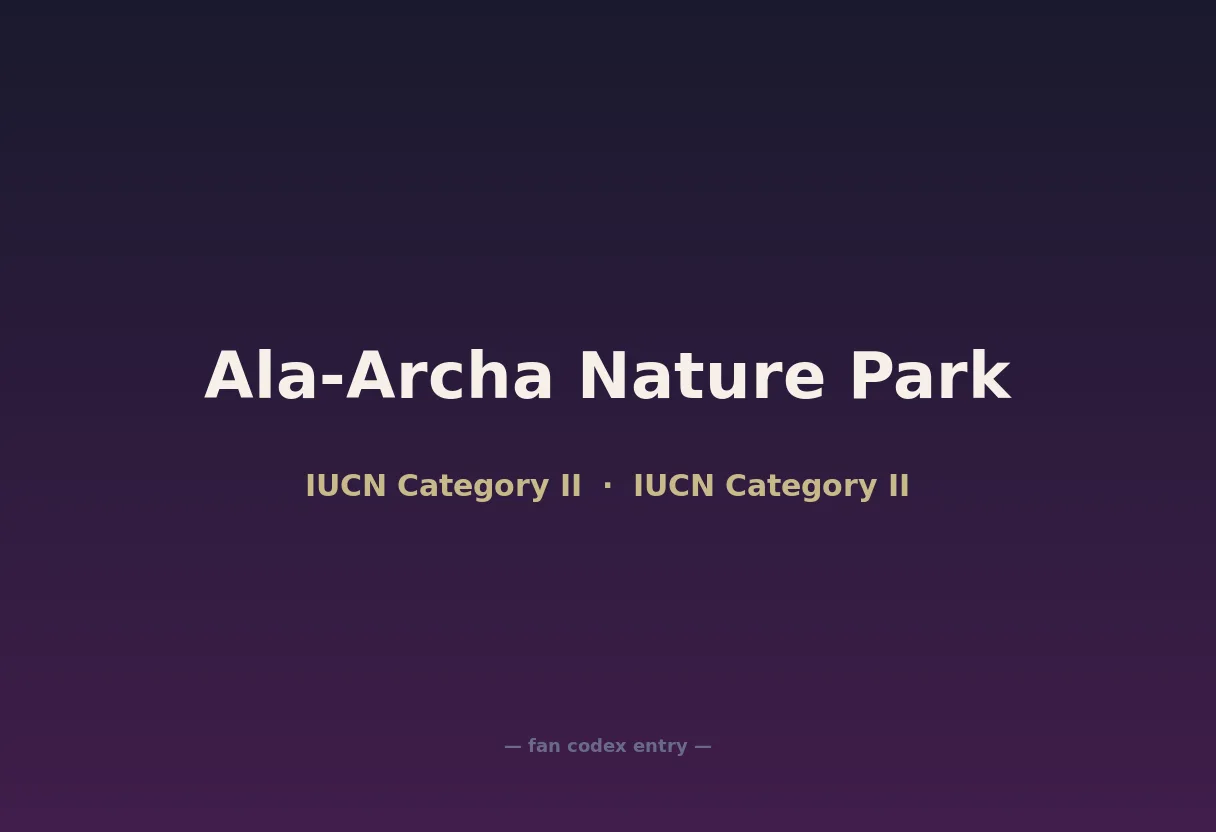 Ala-Archa Nature Park

IUCN Category II · IUCN Category II

— fan codex entry —